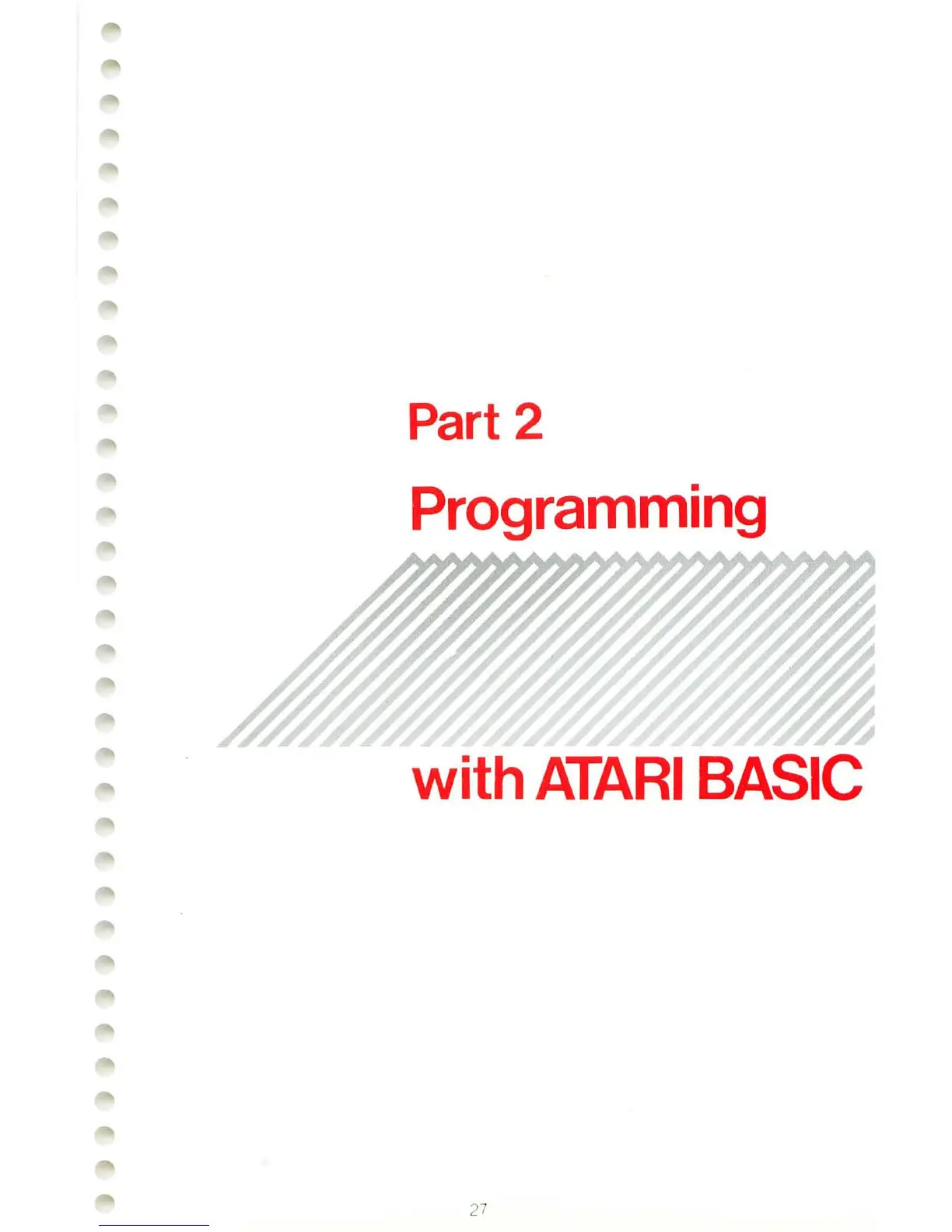 Part 2

Programming

with ATARI BASIC

27